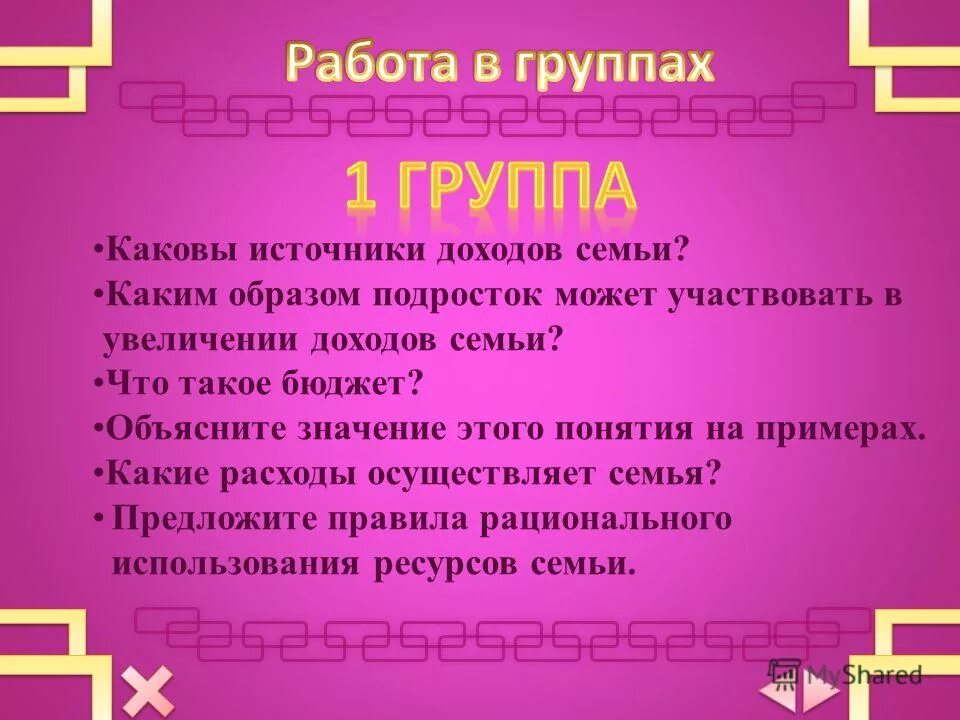 Работа в группах

1 ГРУППА

•Каковы источники доходов семьи?
•Каким образом подросток может участвовать в увеличении доходов семьи?
•Что такое бюджет?
•Объясните значение этого понятия на примерах.
•Какие расходы осуществляет семья?
• Предложите правила рационального использования ресурсов семьи.

MyShared